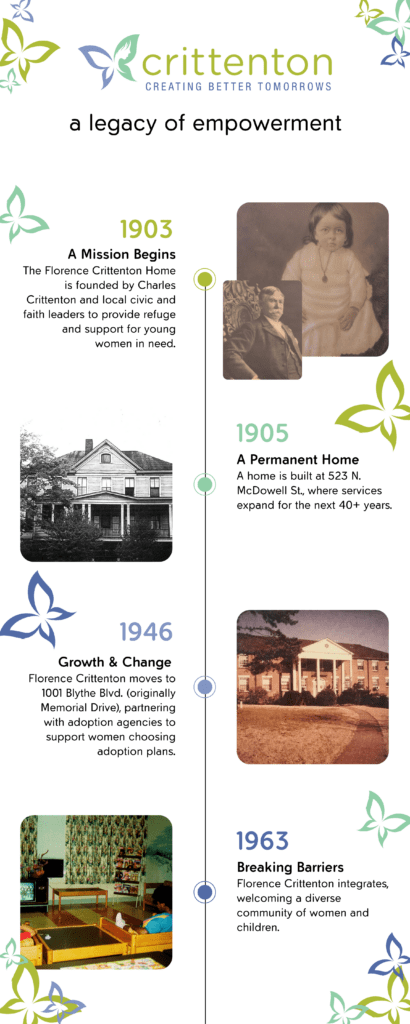 crittenton
CREATING BETTER TOMORROWS

a legacy of empowerment

1903
A Mission Begins
The Florence Crittenton Home is founded by Charles Crittenton and local civic and faith leaders to provide refuge and support for young women in need.

1905
A Permanent Home
A home is built at 523 N. McDowell St., where services expand for the next 40+ years.

1946
Growth & Change
Florence Crittenton moves to 1001 Blythe Blvd. (originally Memorial Drive), partnering with adoption agencies to support women choosing adoption plans.

1963
Breaking Barriers
Florence Crittenton integrates, welcoming a diverse community of women and children.